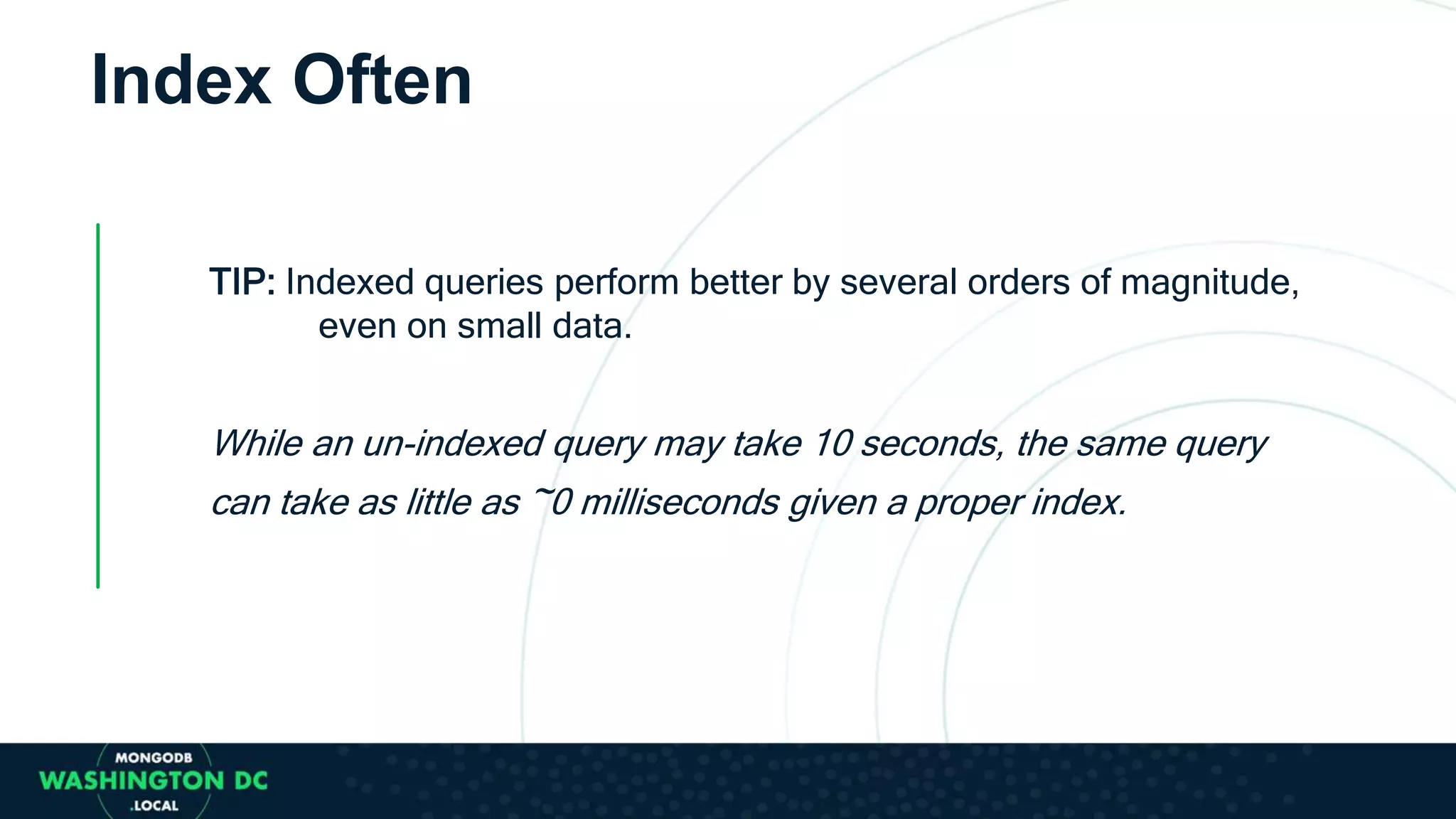 Index Often

TIP: Indexed queries perform better by several orders of magnitude, even on small data.

While an un-indexed query may take 10 seconds, the same query can take as little as ~0 milliseconds given a proper index.

MONGODB
WASHINGTON DC
.LOCAL